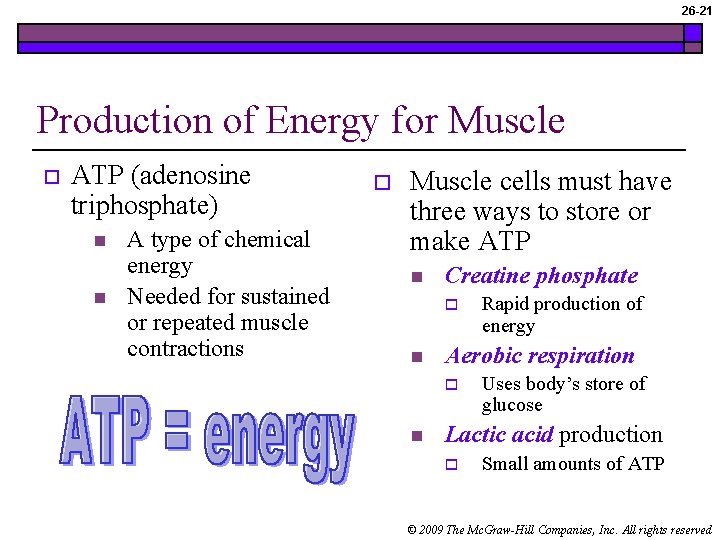 26-21

Production of Energy for Muscle

ATP (adenosine triphosphate)

A type of chemical energy

Needed for sustained or repeated muscle contractions

ATP = energy

Muscle cells must have three ways to store or make ATP

Creatine phosphate

Rapid production of energy

Aerobic respiration

Uses body's store of glucose

Lactic acid production

Small amounts of ATP

© 2009 The McGraw-Hill Companies, Inc. All rights reserved